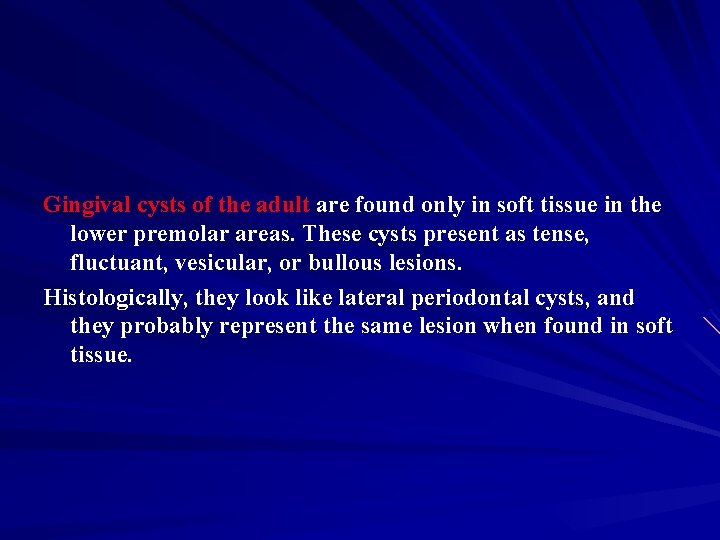 Gingival cysts of the adult are found only in soft tissue in the lower premolar areas. These cysts present as tense, fluctuant, vesicular, or bullous lesions.

Histologically, they look like lateral periodontal cysts, and they probably represent the same lesion when found in soft tissue.